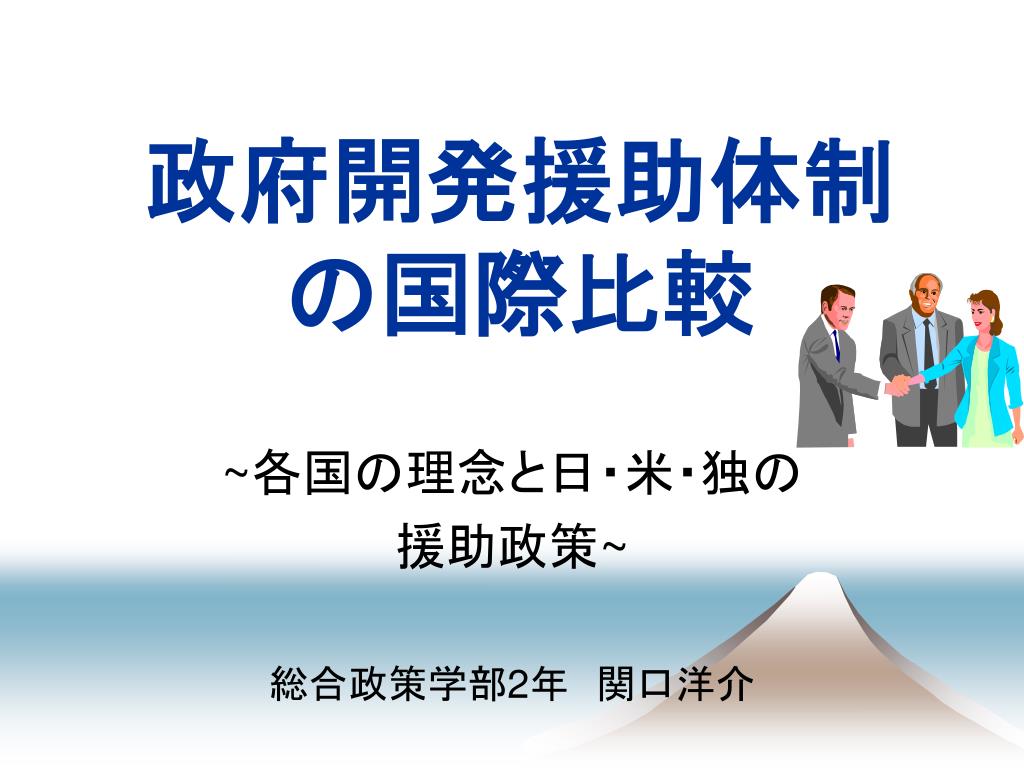 政府開発援助体制の国際比較

~各国の理念と日･米･独の援助政策~

総合政策学部2年　関口洋介